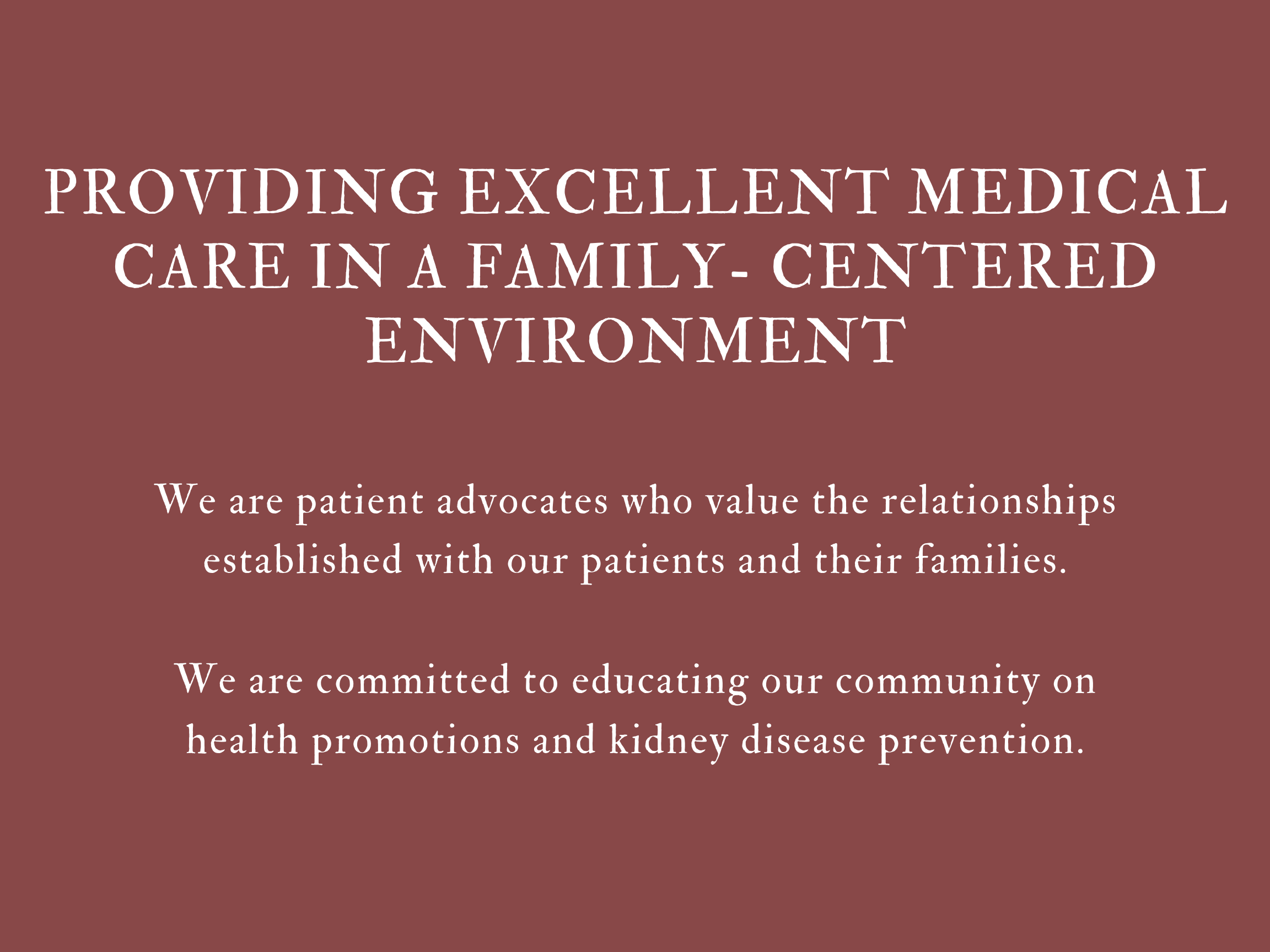 PROVIDING EXCELLENT MEDICAL CARE IN A FAMILY- CENTERED ENVIRONMENT

We are patient advocates who value the relationships established with our patients and their families.

We are committed to educating our community on health promotions and kidney disease prevention.